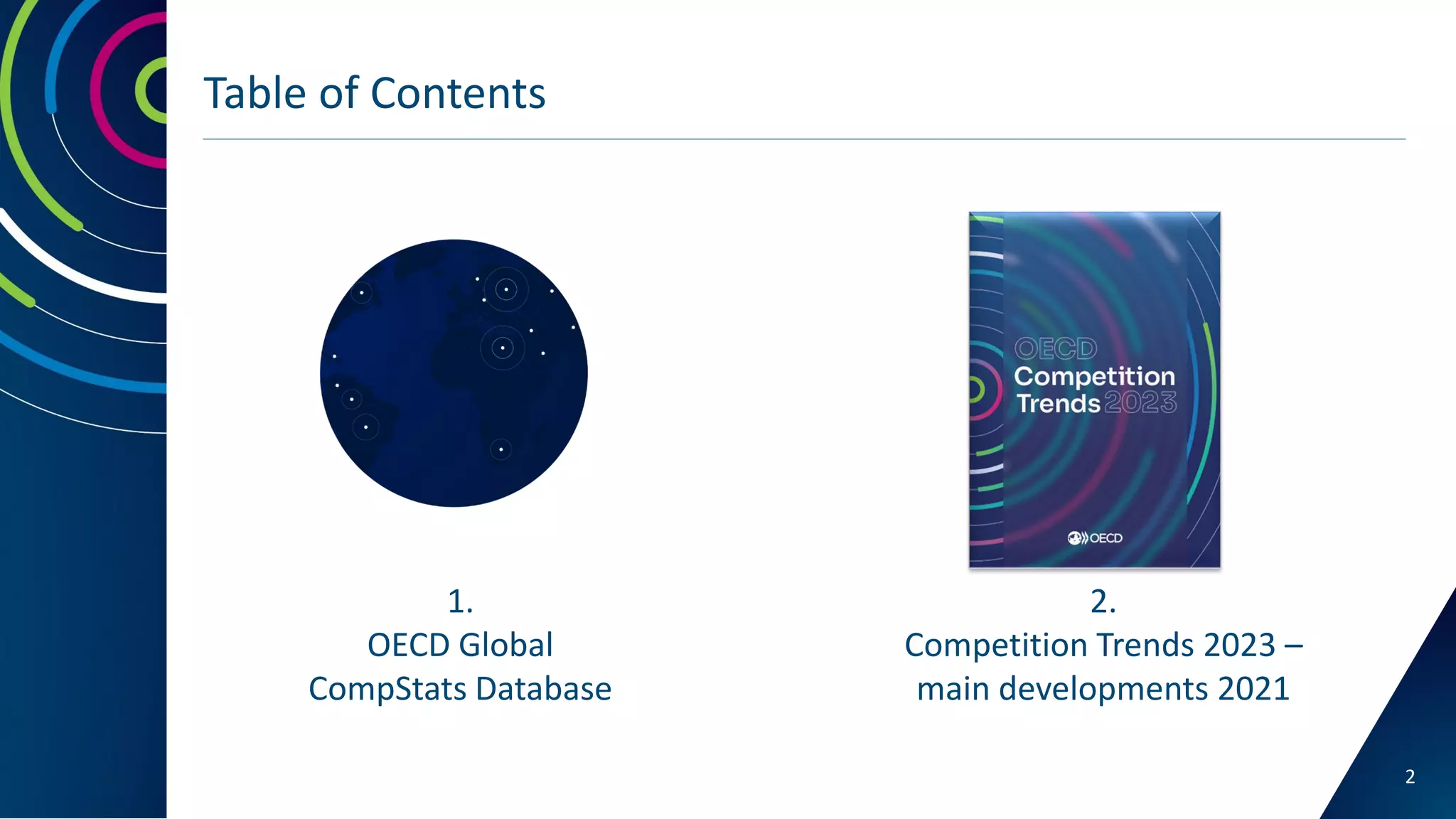 Table of Contents

OECD Competition Trends 2023

OECD

1.
OECD Global CompStats Database

2.
Competition Trends 2023 – main developments 2021

2